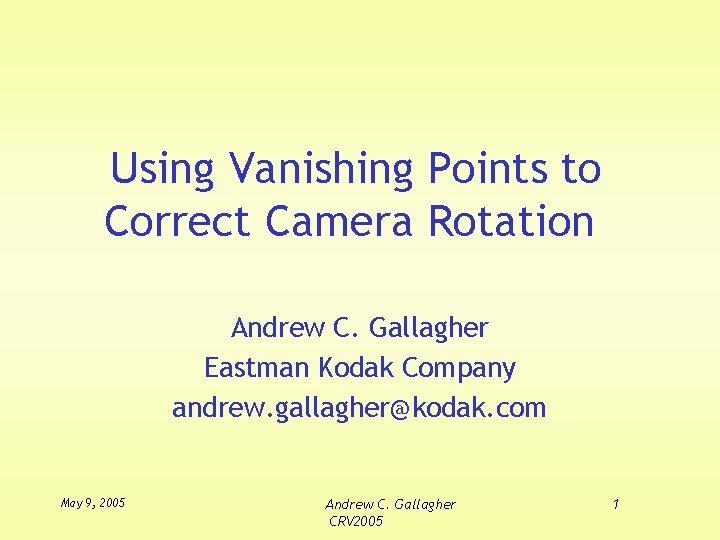 Using Vanishing Points to Correct Camera Rotation

Andrew C. Gallagher
Eastman Kodak Company
andrew.gallagher@kodak.com

May 9, 2005

Andrew C. Gallagher
CRV2005

1